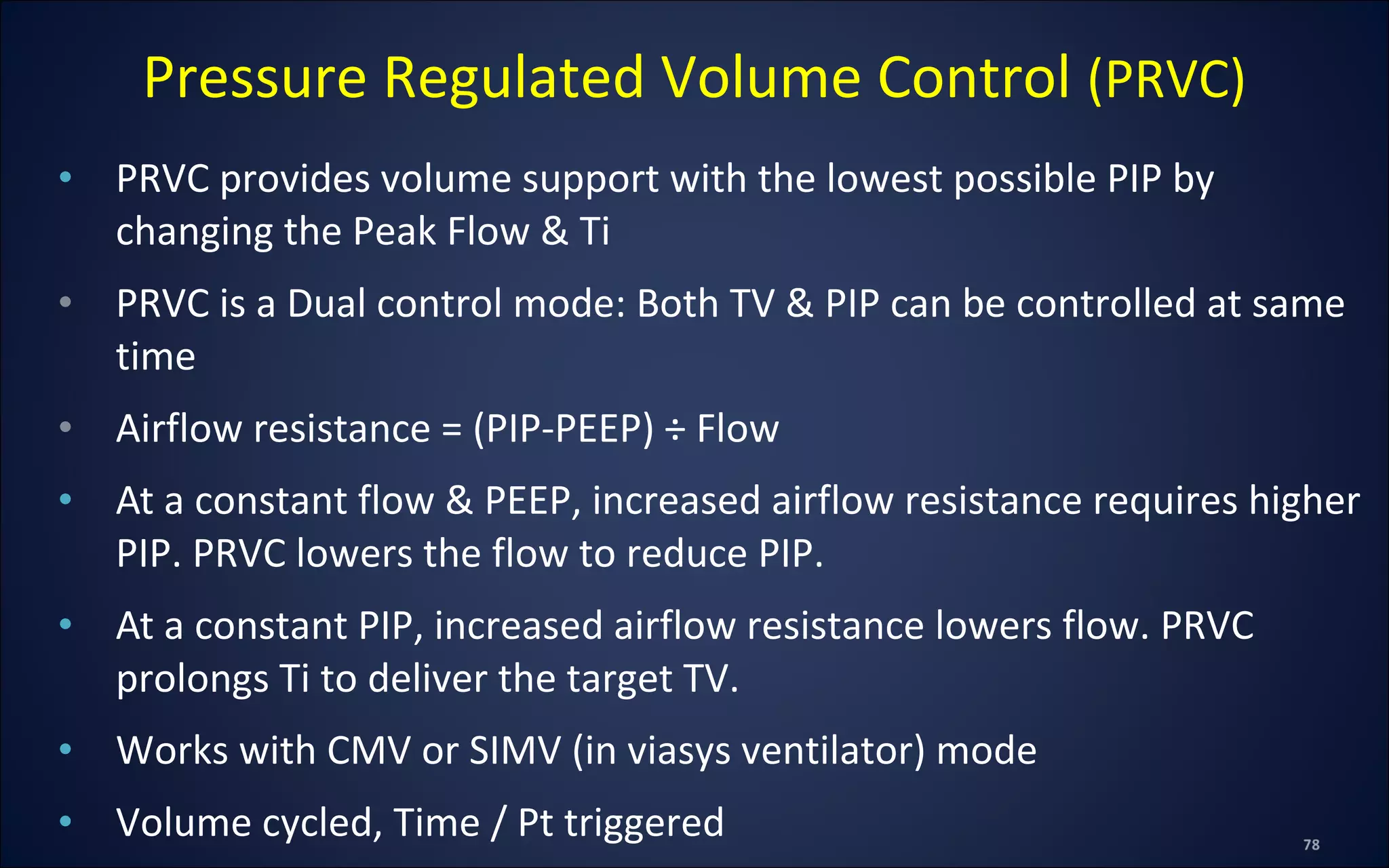 Pressure Regulated Volume Control (PRVC)

• PRVC provides volume support with the lowest possible PIP by changing the Peak Flow & Ti

• PRVC is a Dual control mode: Both TV & PIP can be controlled at same time

• Airflow resistance = (PIP-PEEP) ÷ Flow

• At a constant flow & PEEP, increased airflow resistance requires higher PIP. PRVC lowers the flow to reduce PIP.

• At a constant PIP, increased airflow resistance lowers flow. PRVC prolongs Ti to deliver the target TV.

• Works with CMV or SIMV (in viasys ventilator) mode

• Volume cycled, Time / Pt triggered

78